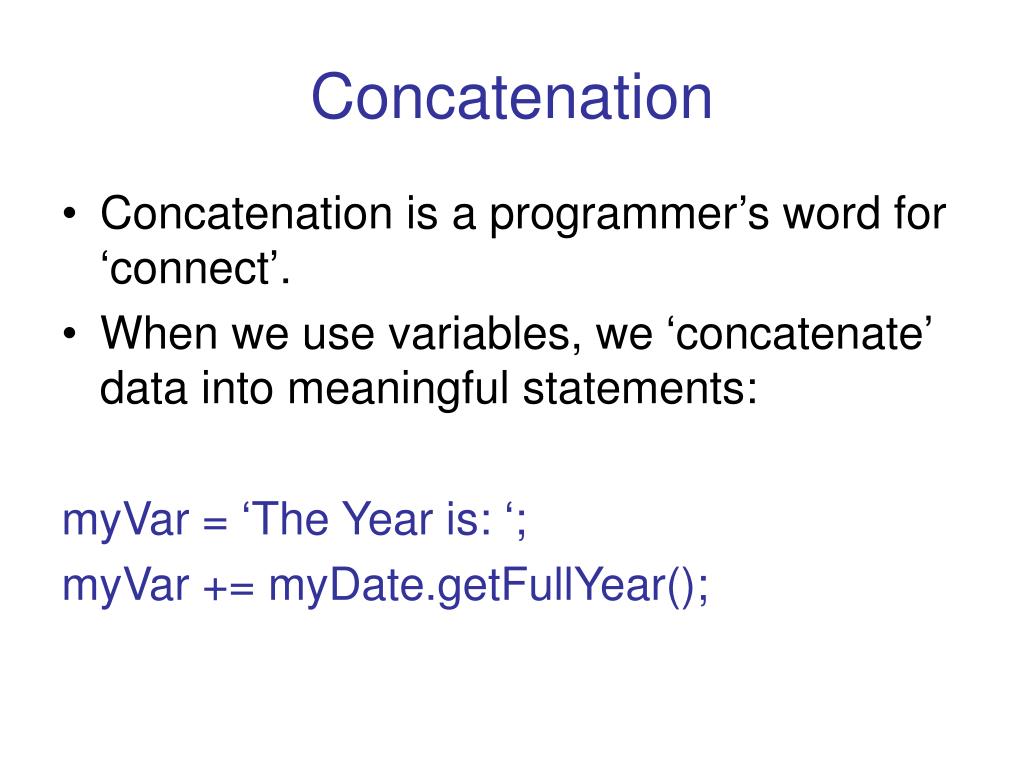 Concatenation

• Concatenation is a programmer’s word for ‘connect’.
• When we use variables, we ‘concatenate’ data into meaningful statements:

myVar = ‘The Year is: ‘;
myVar += myDate.getFullYear();